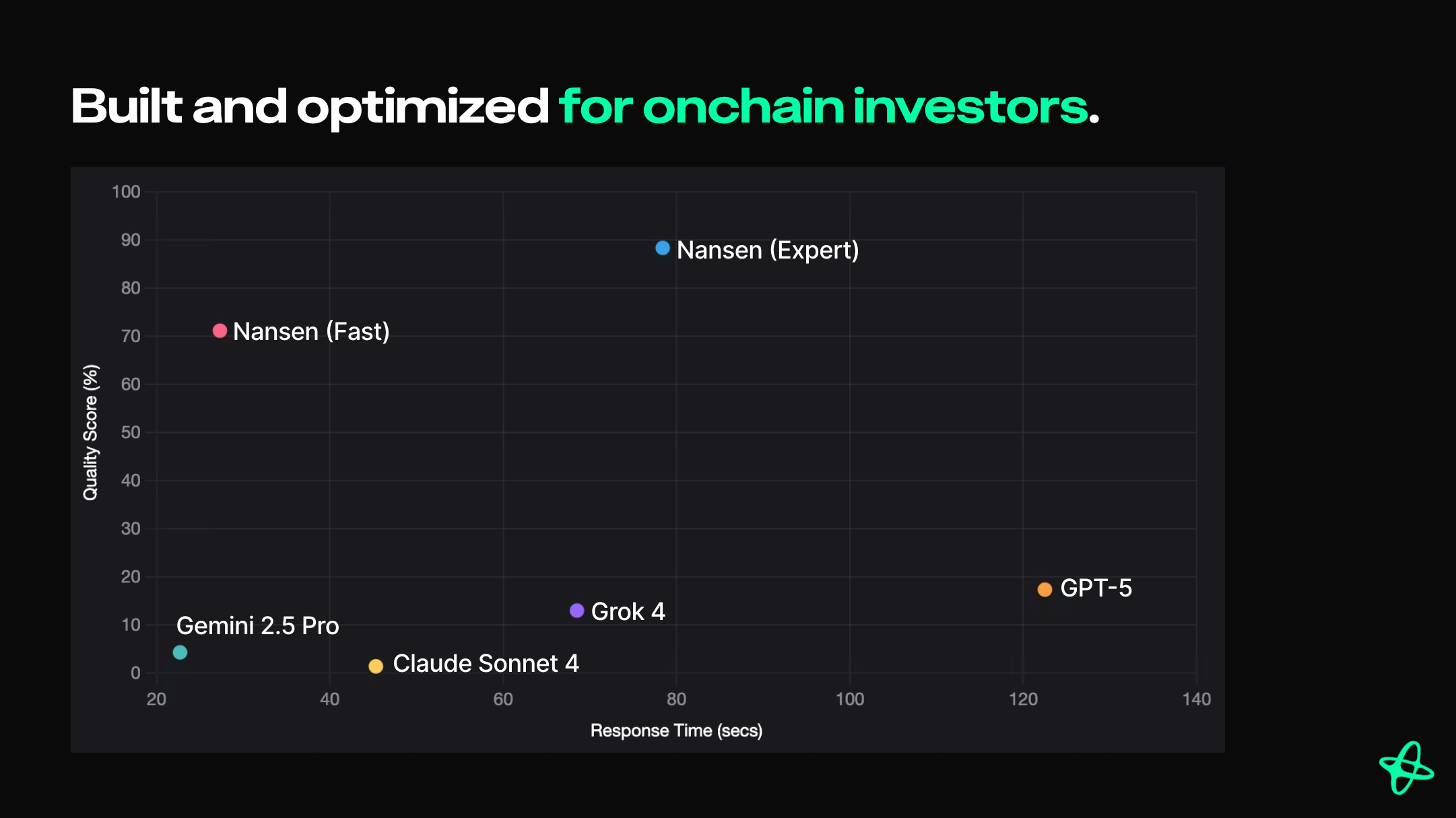 Built and optimized for onchain investors.

Quality Score (%)

100
90
80
70
60
50
40
30
20
10
0

Nansen (Expert)
Nansen (Fast)
GPT-5
Grok 4
Gemini 2.5 Pro
Claude Sonnet 4

20
40
60
80
100
120
140

Response Time (secs)